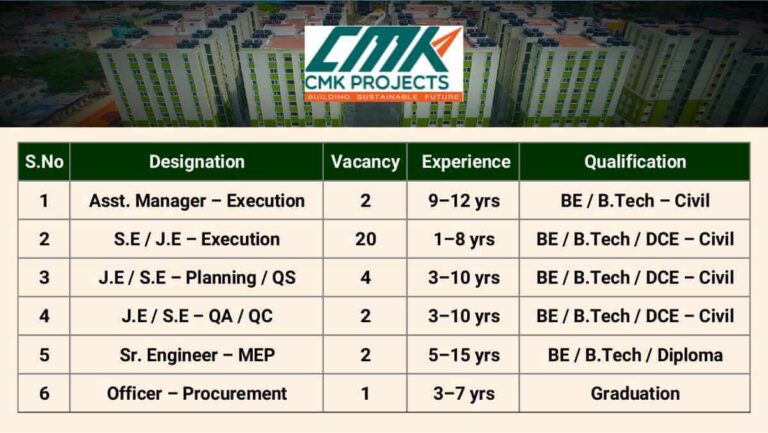 CMK
CMK PROJECTS
BUILDING SUSTAINABLE FUTURE

| S.No | Designation | Vacancy | Experience | Qualification |
|---|---|---|---|---|
| 1 | Asst. Manager – Execution | 2 | 9–12 yrs | BE / B.Tech – Civil |
| 2 | S.E / J.E – Execution | 20 | 1–8 yrs | BE / B.Tech / DCE – Civil |
| 3 | J.E / S.E – Planning / QS | 4 | 3–10 yrs | BE / B.Tech / DCE – Civil |
| 4 | J.E / S.E – QA / QC | 2 | 3–10 yrs | BE / B.Tech / DCE – Civil |
| 5 | Sr. Engineer – MEP | 2 | 5–15 yrs | BE / B.Tech / Diploma |
| 6 | Officer – Procurement | 1 | 3–7 yrs | Graduation |